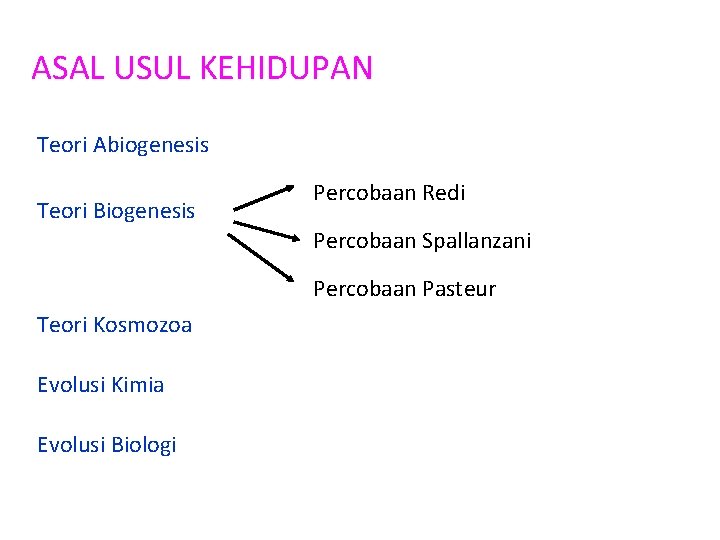 ASAL USUL KEHIDUPAN

Teori Abiogenesis

Teori Biogenesis

Percobaan Redi

Percobaan Spallanzani

Percobaan Pasteur

Teori Kosmozoa

Evolusi Kimia

Evolusi Biologi